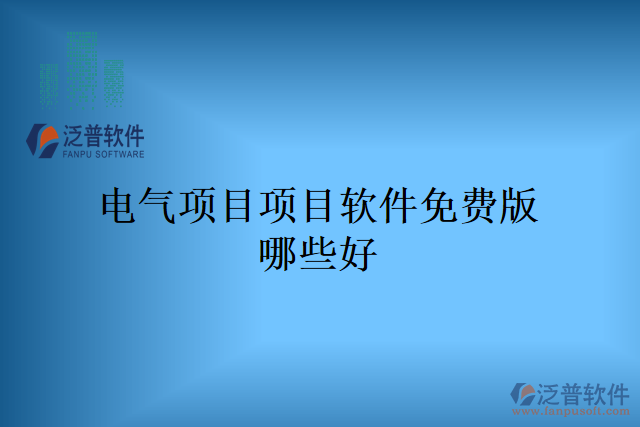 泛普软件
FANPU SOFTWARE

电气项目项目软件免费版哪些好

泛普软件
www.fanpusoft.com